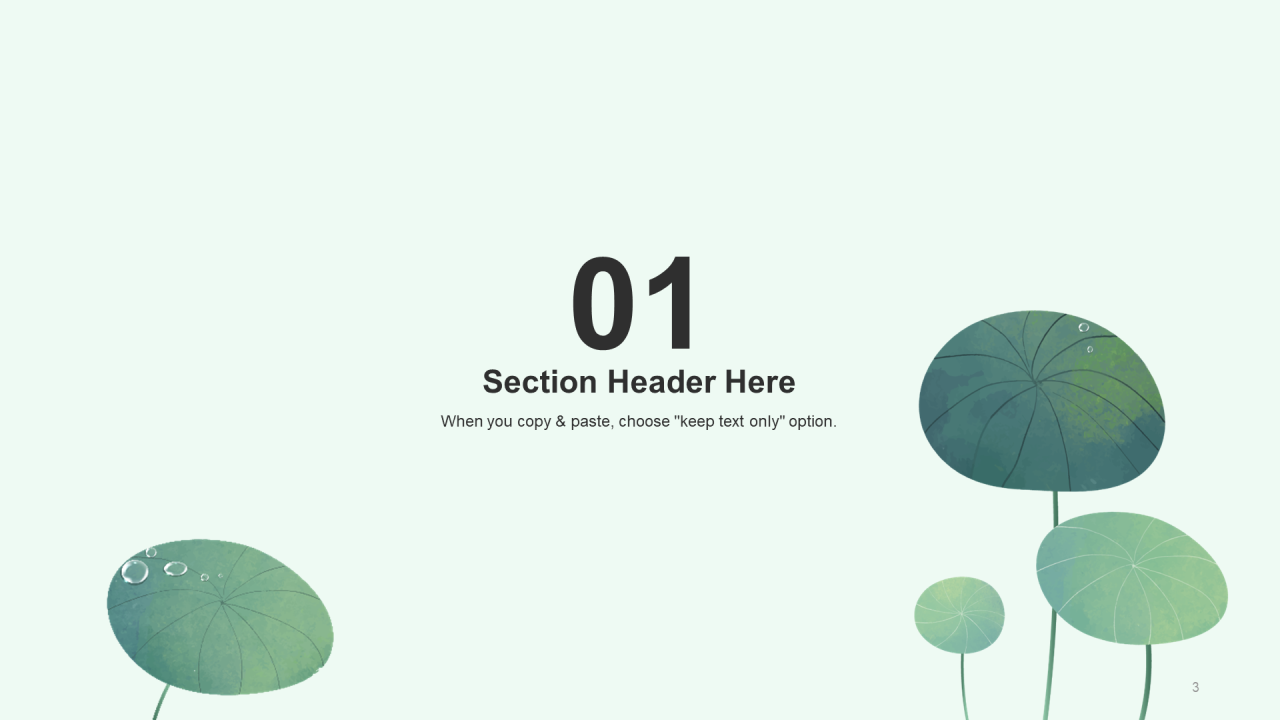 01

Section Header Here

When you copy & paste, choose "keep text only" option.

3